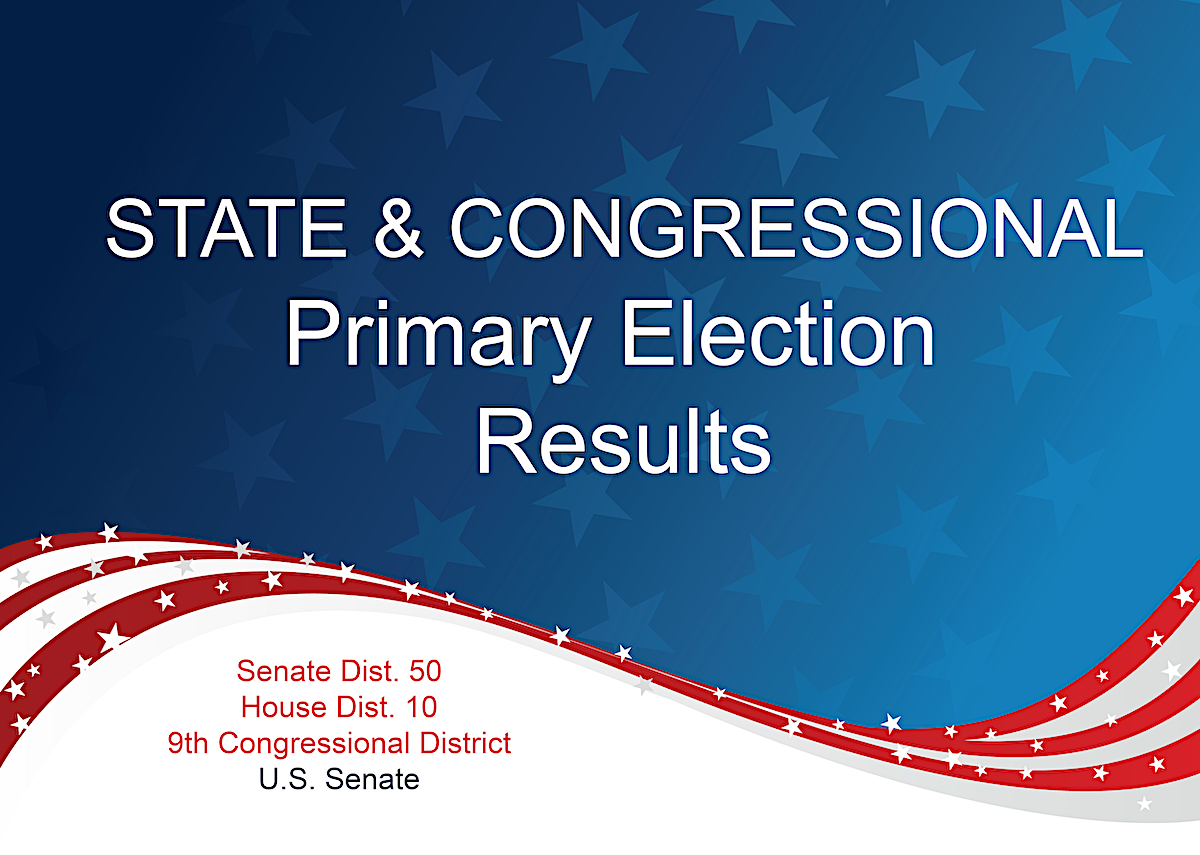 STATE & CONGRESSIONAL
Primary Election
Results

Senate Dist. 50
House Dist. 10
9th Congressional District
U.S. Senate